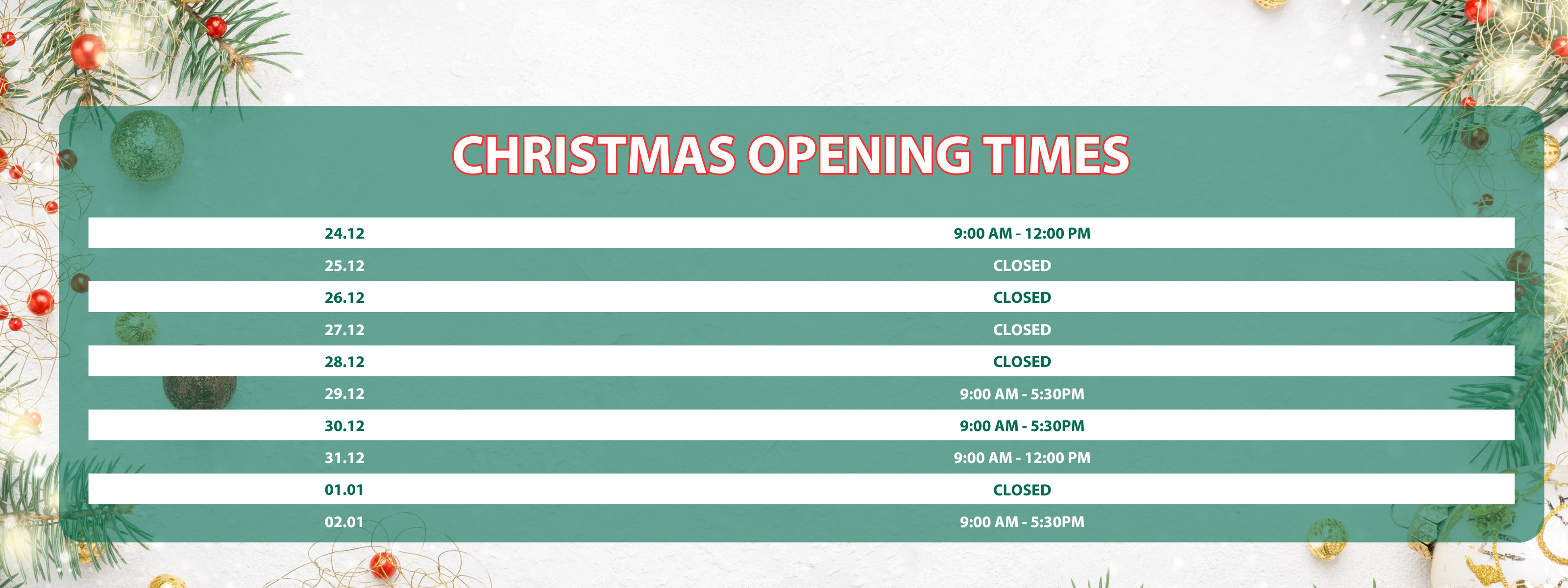 CHRISTMAS OPENING TIMES

| 24.12 | 9:00 AM - 12:00 PM |
|---|---|
| 25.12 | CLOSED |
| 26.12 | CLOSED |
| 27.12 | CLOSED |
| 28.12 | CLOSED |
| 29.12 | 9:00 AM - 5:30PM |
| 30.12 | 9:00 AM - 5:30PM |
| 31.12 | 9:00 AM - 12:00 PM |
| 01.01 | CLOSED |
| 02.01 | 9:00 AM - 5:30PM |